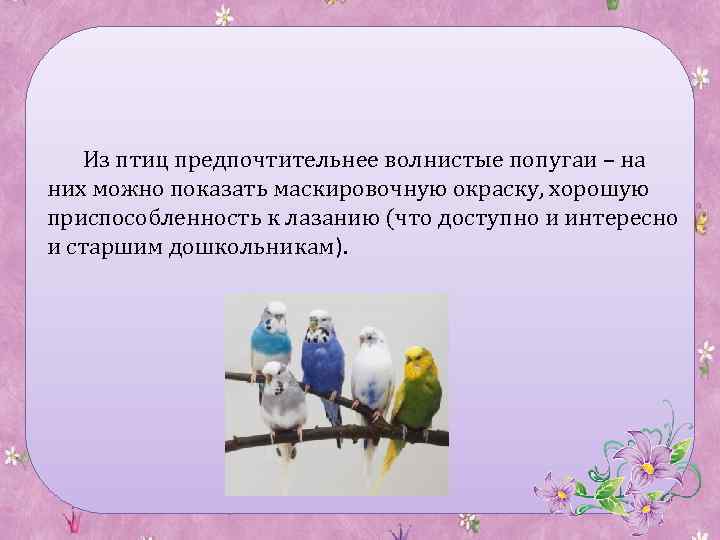 Из птиц предпочтительнее волнистые попугаи – на них можно показать маскировочную окраску, хорошую приспособленность к лазанию (что доступно и интересно и старшим дошкольникам).